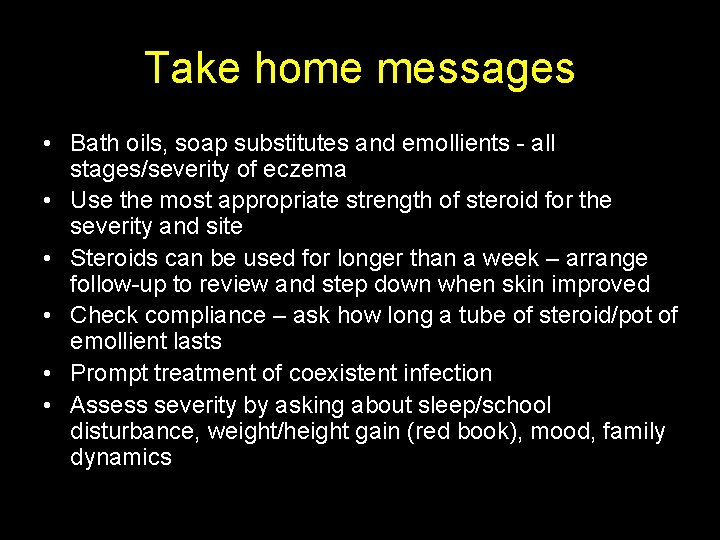 Take home messages

• Bath oils, soap substitutes and emollients - all stages/severity of eczema
• Use the most appropriate strength of steroid for the severity and site
• Steroids can be used for longer than a week – arrange follow-up to review and step down when skin improved
• Check compliance – ask how long a tube of steroid/pot of emollient lasts
• Prompt treatment of coexistent infection
• Assess severity by asking about sleep/school disturbance, weight/height gain (red book), mood, family dynamics